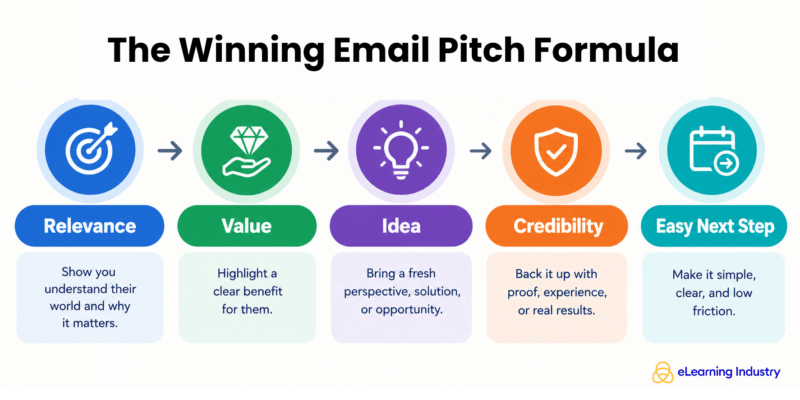 The Winning Email Pitch Formula

Relevance

Show you understand their world and why it matters.

Value

Highlight a clear benefit for them.

Idea

Bring a fresh perspective, solution, or opportunity.

Credibility

Back it up with proof, experience, or real results.

Easy Next Step

Make it simple, clear, and low friction.

eLearning Industry